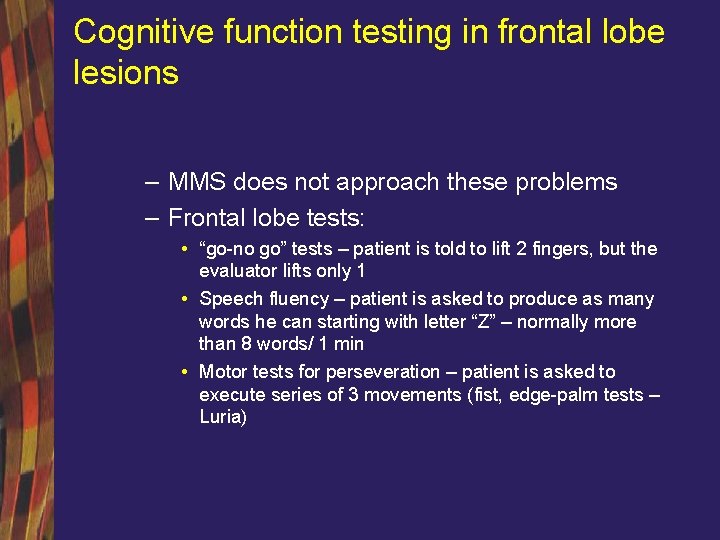 Cognitive function testing in frontal lobe lesions

– MMS does not approach these problems
– Frontal lobe tests:
• “go-no go” tests – patient is told to lift 2 fingers, but the evaluator lifts only 1
• Speech fluency – patient is asked to produce as many words he can starting with letter “Z” – normally more than 8 words/ 1 min
• Motor tests for perseveration – patient is asked to execute series of 3 movements (fist, edge-palm tests – Luria)